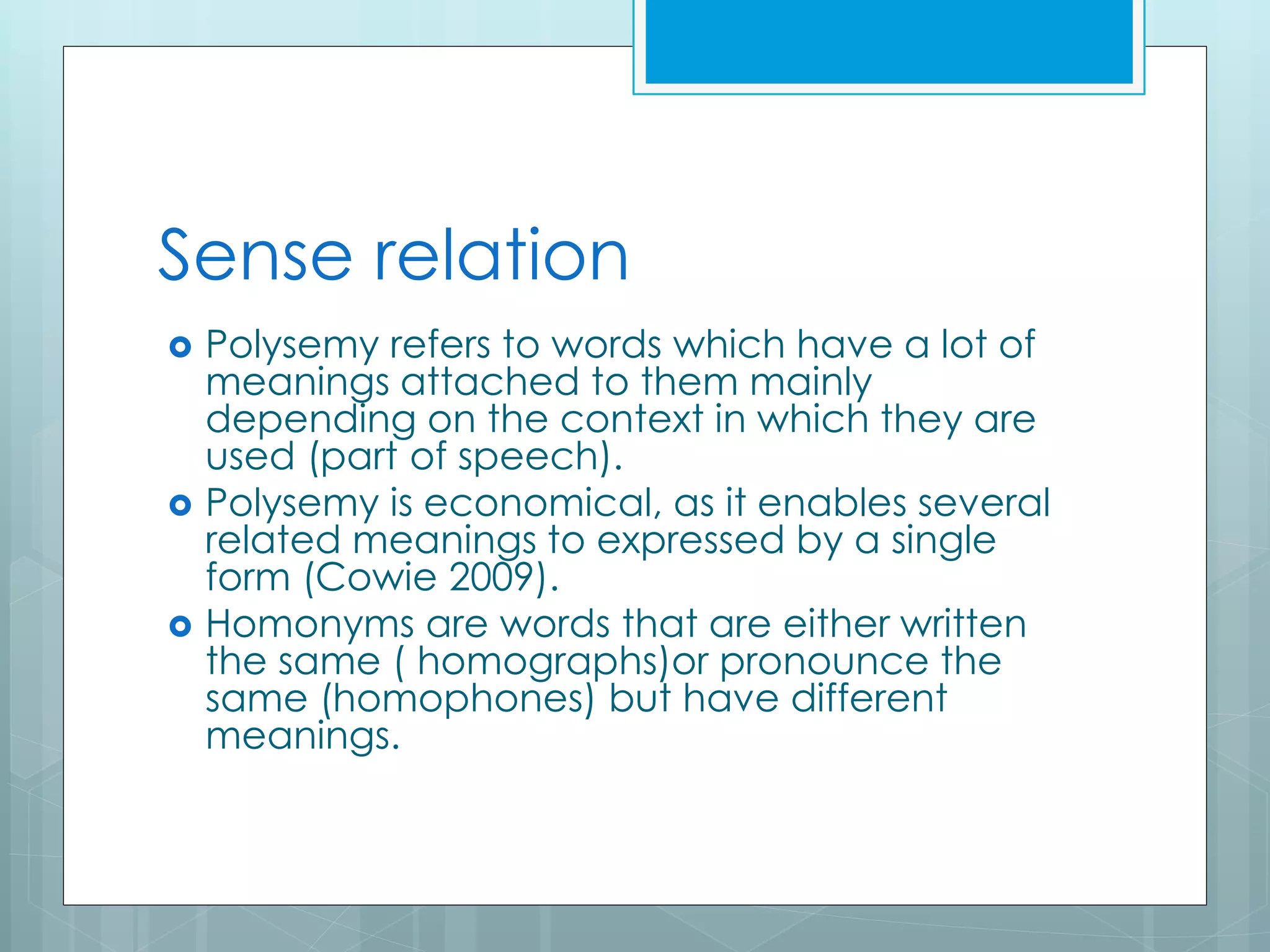 Sense relation

Polysemy refers to words which have a lot of meanings attached to them mainly depending on the context in which they are used (part of speech).

Polysemy is economical, as it enables several related meanings to expressed by a single form (Cowie 2009).

Homonyms are words that are either written the same ( homographs)or pronounce the same (homophones) but have different meanings.